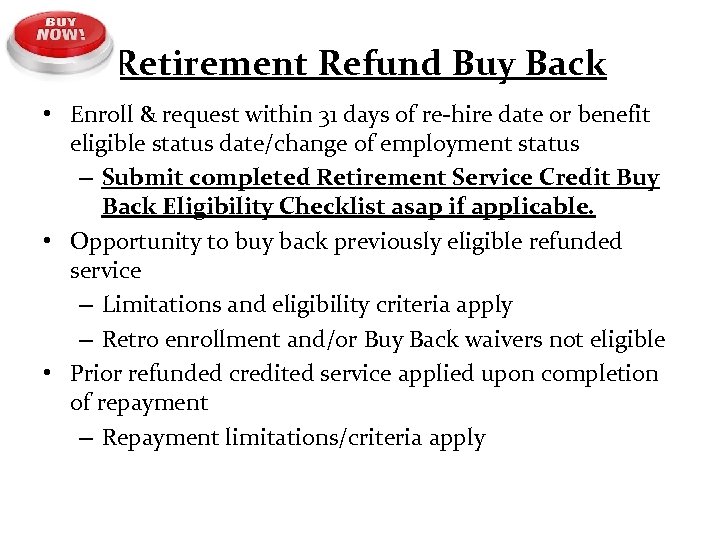 BUY NOW!

Retirement Refund Buy Back

• Enroll & request within 31 days of re-hire date or benefit eligible status date/change of employment status
– Submit completed Retirement Service Credit Buy Back Eligibility Checklist asap if applicable.
• Opportunity to buy back previously eligible refunded service
– Limitations and eligibility criteria apply
– Retro enrollment and/or Buy Back waivers not eligible
• Prior refunded credited service applied upon completion of repayment
– Repayment limitations/criteria apply